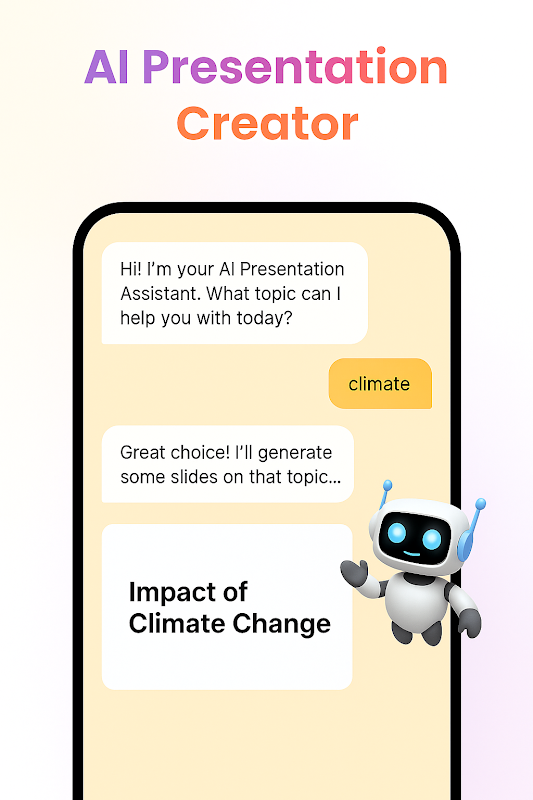 AI Presentation Creator

Hi! I'm your AI Presentation Assistant. What topic can I help you with today?

climate

Great choice! I'll generate some slides on that topic...

Impact of Climate Change